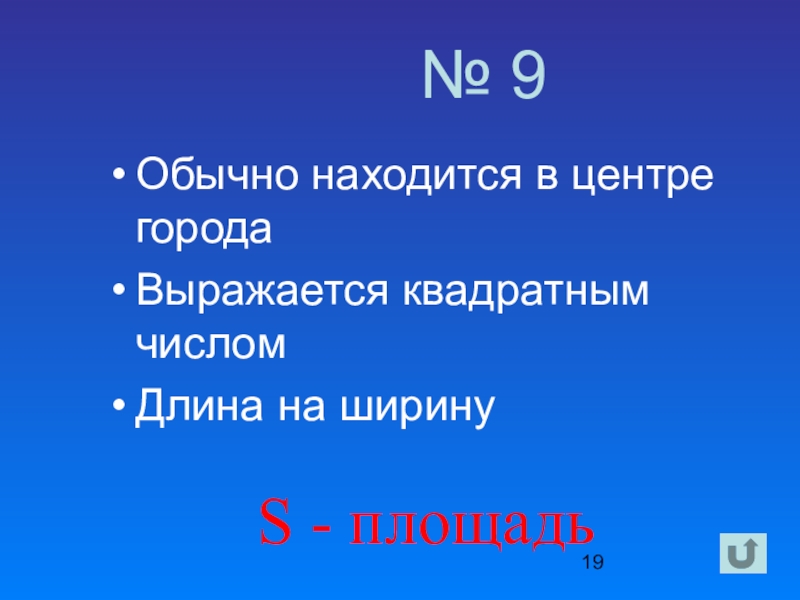 № 9

• Обычно находится в центре города
• Выражается квадратным числом
• Длина на ширину

S - площадь

19